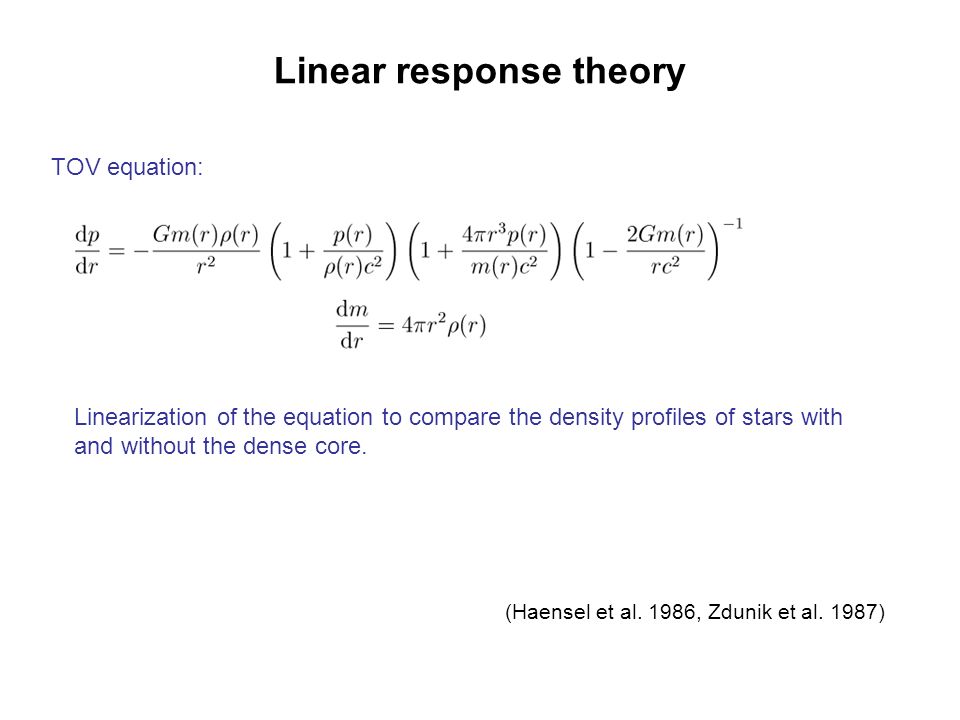 Linear response theory

TOV equation:

$\frac{\mathrm{d}p}{\mathrm{d}r} = -\frac{Gm(r)\rho(r)}{r^2}\left(1+\frac{p(r)}{\rho(r)c^2}\right)\left(1+\frac{4\pi r^3 p(r)}{m(r)c^2}\right)\left(1-\frac{2Gm(r)}{rc^2}\right)^{-1}$

$\frac{\mathrm{d}m}{\mathrm{d}r} = 4\pi r^2\rho(r)$

Linearization of the equation to compare the density profiles of stars with and without the dense core.

(Haensel et al. 1986, Zdunik et al. 1987)